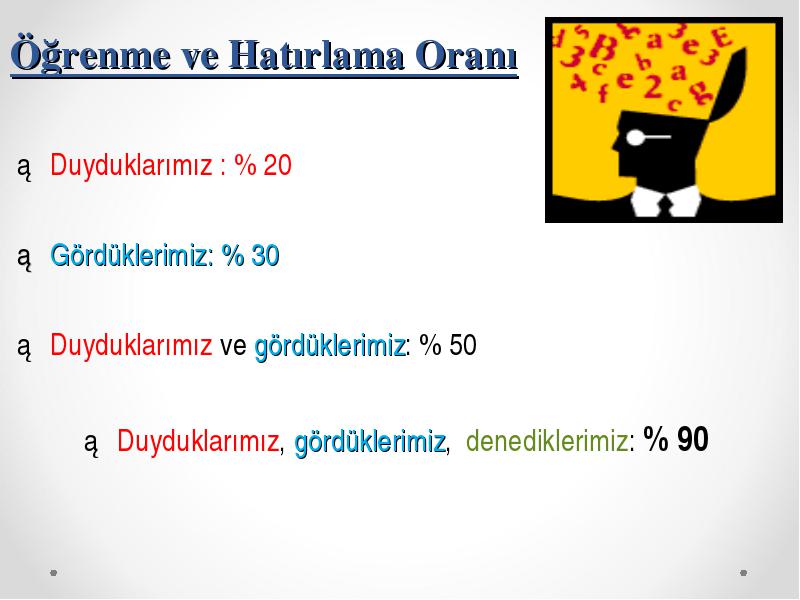 Öğrenme ve Hatırlama Oranı

ą Duyduklarımız : % 20

ą Gördüklerimiz: % 30

ą Duyduklarımız ve gördüklerimiz: % 50

ą Duyduklarımız, gördüklerimiz, denediklerimiz: % 90